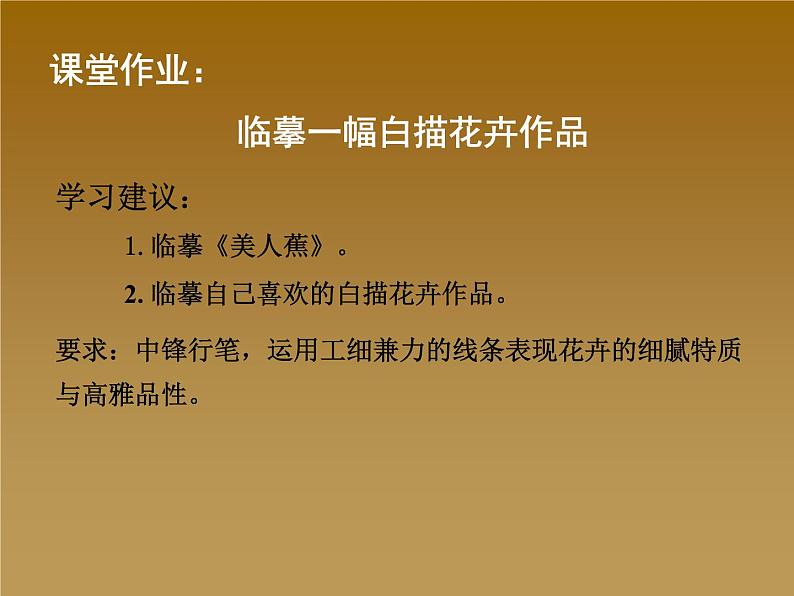 课堂作业：

临摹一幅白描花卉作品

学习建议：

1. 临摹《美人蕉》。

2. 临摹自己喜欢的白描花卉作品。

要求：中锋行笔，运用工细兼力的线条表现花卉的细腻特质与高雅品性。